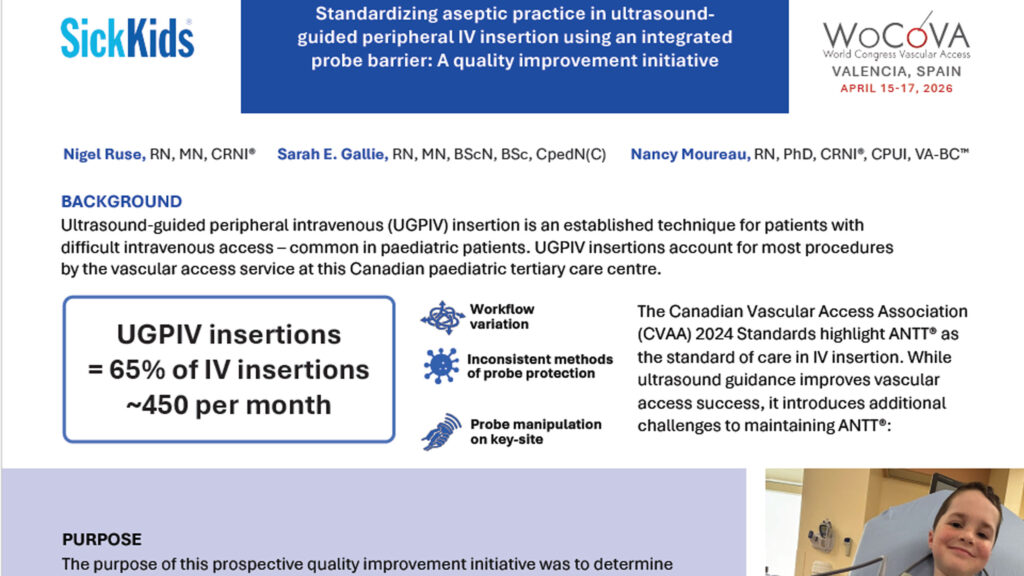 SickKids®

Standardizing aseptic practice in ultrasound-guided peripheral IV insertion using an integrated probe barrier: A quality improvement initiative

WoCoVA
World Congress Vascular Access
VALENCIA, SPAIN
APRIL 15-17, 2026

Nigel Ruse, RN, MN, CRNI® Sarah E. Gallie, RN, MN, BScN, BSc, CpedN(C) Nancy Moureau, RN, PhD, CRNI®, CPUI, VA-BC™

BACKGROUND
Ultrasound-guided peripheral intravenous (UGPIV) insertion is an established technique for patients with difficult intravenous access – common in paediatric patients. UGPIV insertions account for most procedures by the vascular access service at this Canadian paediatric tertiary care centre.

UGPIV insertions = 65% of IV insertions ~450 per month

Workflow variation

Inconsistent methods of probe protection

Probe manipulation on key-site

The Canadian Vascular Access Association (CVAA) 2024 Standards highlight ANTT® as the standard of care in IV insertion. While ultrasound guidance improves vascular access success, it introduces additional challenges to maintaining ANTT®:

PURPOSE
The purpose of this prospective quality improvement initiative was to determine